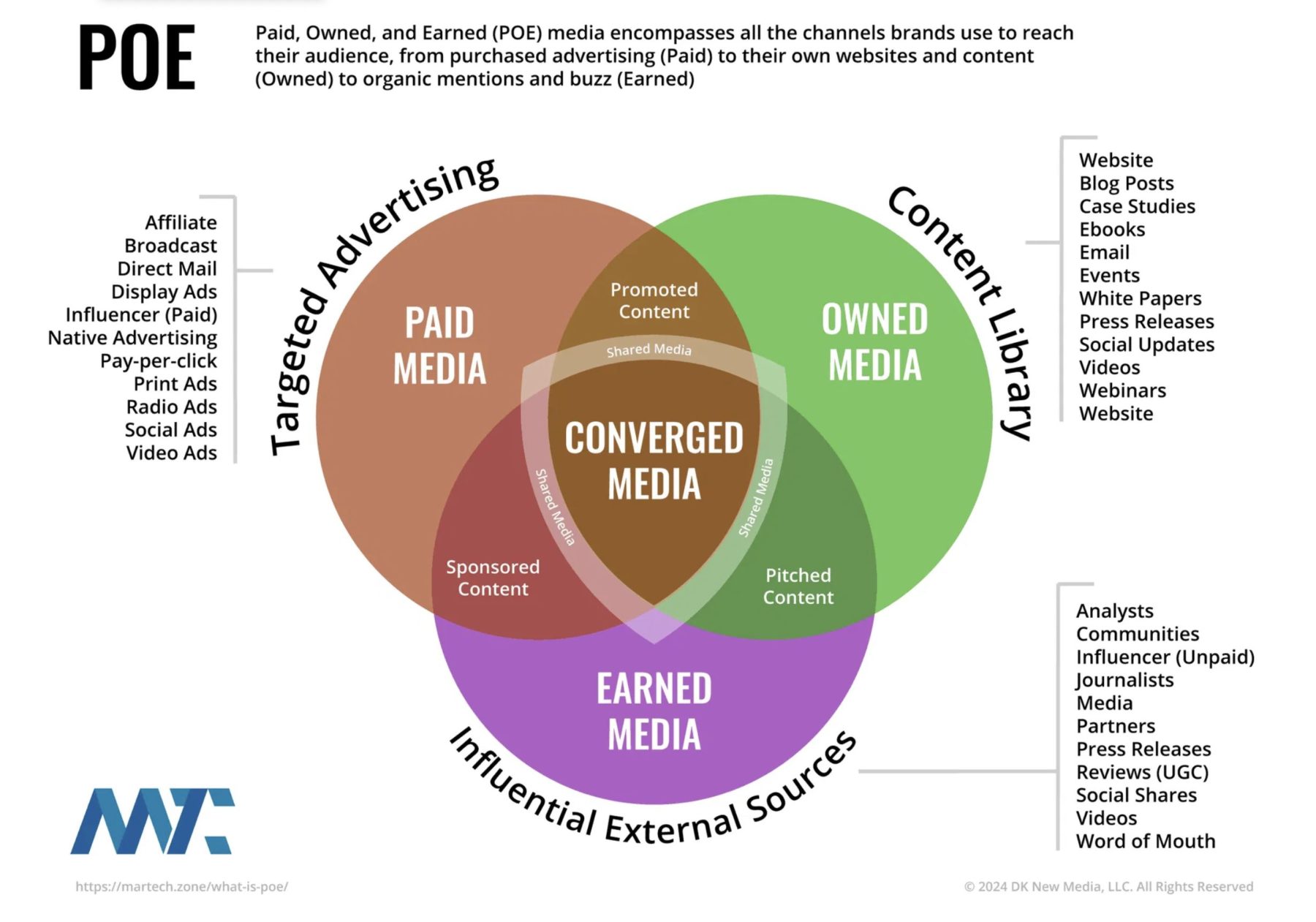 POE

Paid, Owned, and Earned (POE) media encompasses all the channels brands use to reach their audience, from purchased advertising (Paid) to their own websites and content (Owned) to organic mentions and buzz (Earned)

Affiliate
Broadcast
Direct Mail
Display Ads
Influencer (Paid)
Native Advertising
Pay-per-click
Print Ads
Radio Ads
Social Ads
Video Ads

Targeted Advertising

PAID MEDIA

Promoted Content

Shared Media

OWNED MEDIA

Content Library

Website
Blog Posts
Case Studies
Ebooks
Email
Events
White Papers
Press Releases
Social Updates
Videos
Webinars
Website

CONVERGED MEDIA

Shared Media

Shared Media

Sponsored Content

Pitched Content

EARNED MEDIA

Influential External Sources

Analysts
Communities
Influencer (Unpaid)
Journalists
Media
Partners
Press Releases
Reviews (UGC)
Social Shares
Videos
Word of Mouth

https://martech.zone/what-is-poe/

© 2024 DK New Media, LLC. All Rights Reserved